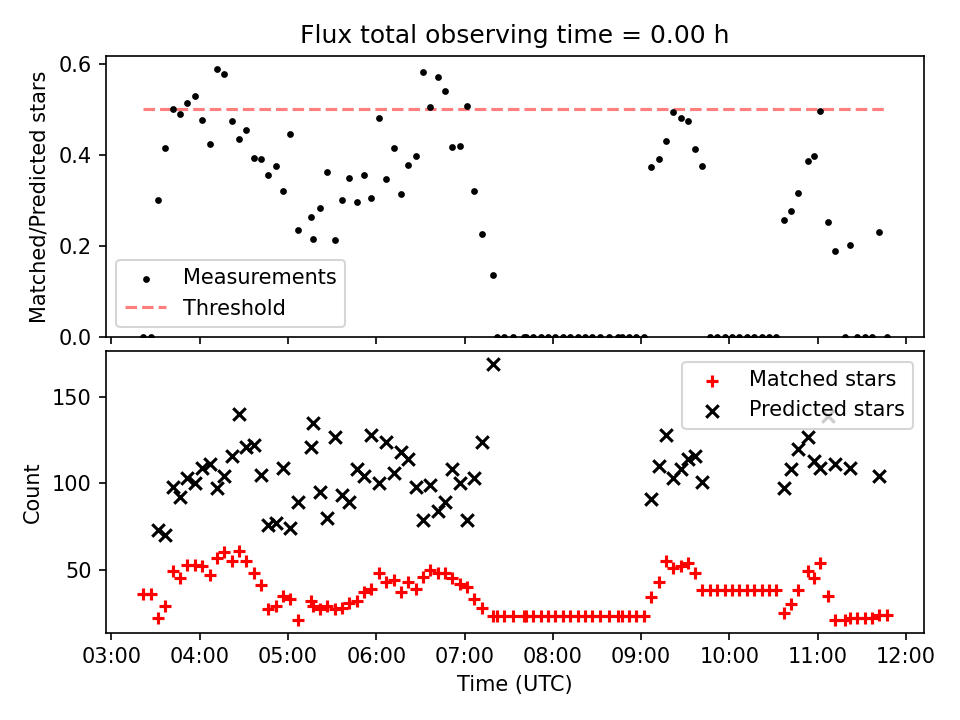 Flux total observing time = 0.00 h

Matched/Predicted stars

0.6
0.4
0.2
0.0

Measurements
Threshold

Count

150
100
50

Matched stars
Predicted stars

03:00 04:00 05:00 06:00 07:00 08:00 09:00 10:00 11:00 12:00

Time (UTC)